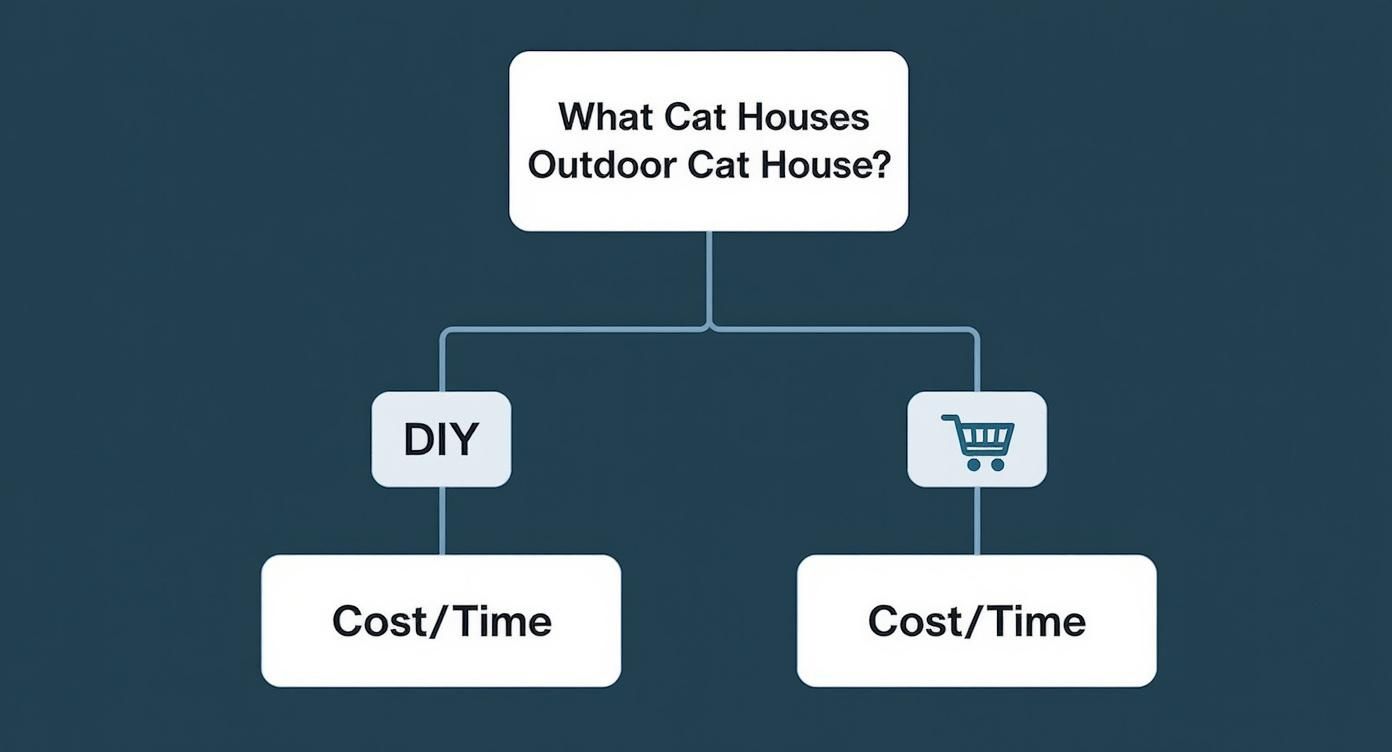 What Cat Houses Outdoor Cat House?

DIY

Cost/Time

Cost/Time